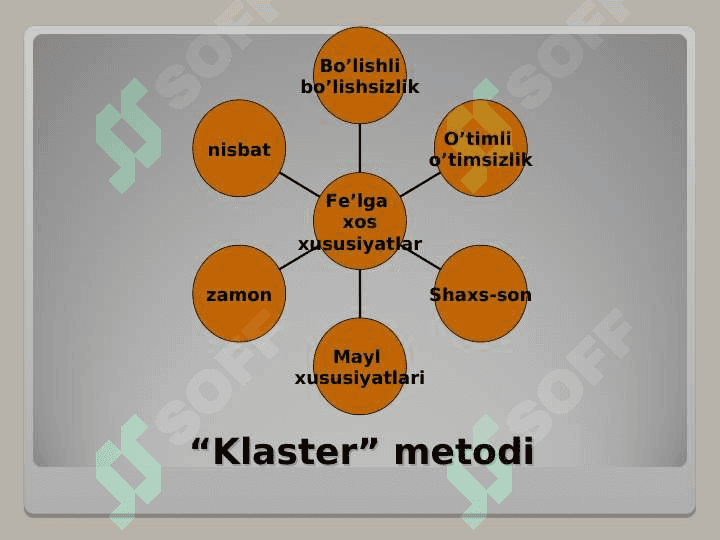 Bo’lishli bo’lishsizlik

nisbat

O’timli o’timsizlik

Fe’lga xos xususiyatlar

zamon

Shaxs-son

Mayl xususiyatlari

“Klaster” metodi

SOFF SOFF SOFF SOFF